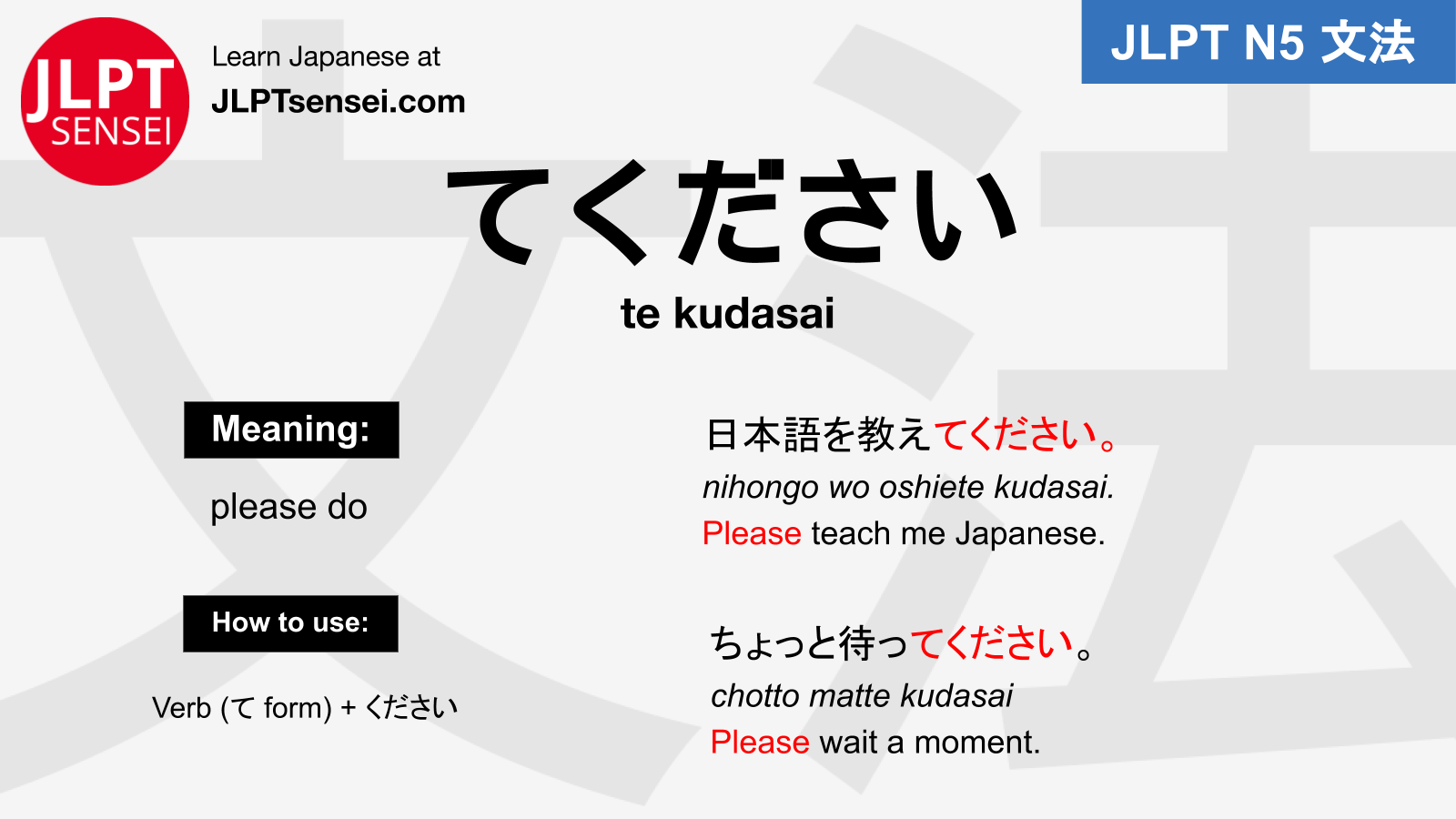 JLPT SENSEI

Learn Japanese at
JLPTsensei.com

JLPT N5 文法

てください
te kudasai

Meaning:
please do

How to use:
Verb (て form) + ください

日本語を教えてください。
nihongo wo oshiete kudasai.
Please teach me Japanese.

ちょっと待ってください。
chotto matte kudasai
Please wait a moment.